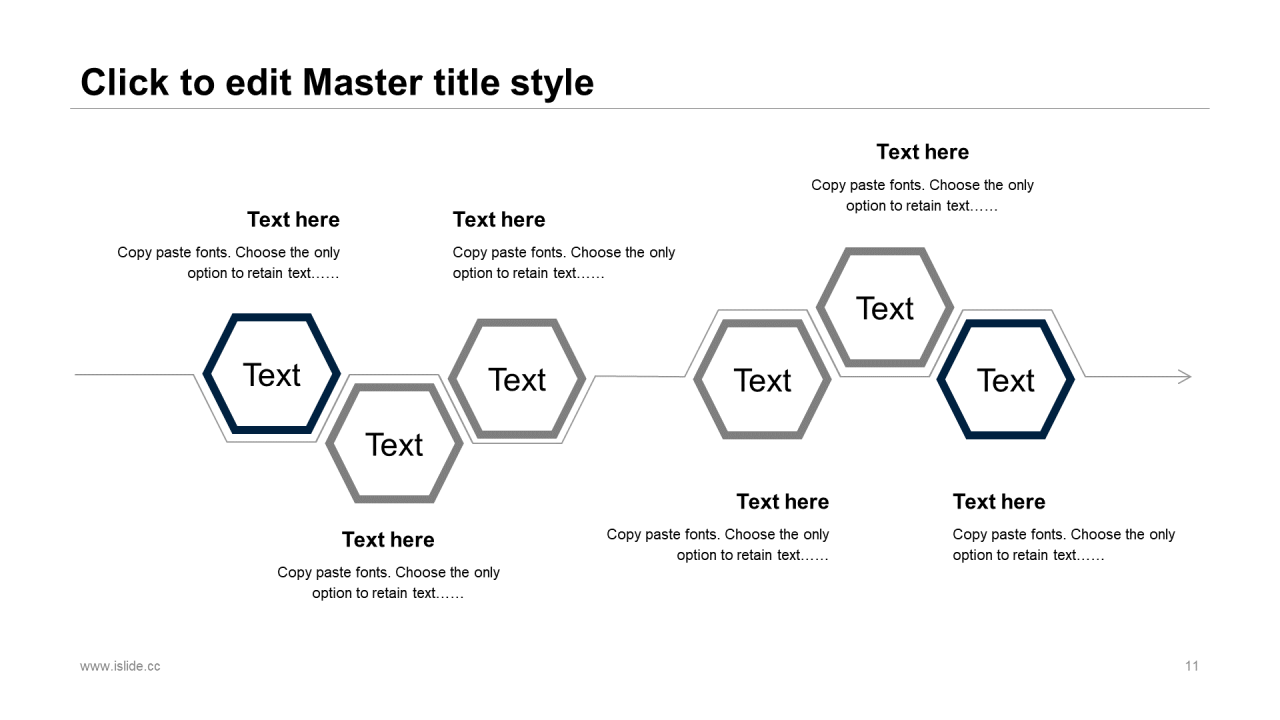 Click to edit Master title style

Text here

Copy paste fonts. Choose the only option to retain text……

Text here

Copy paste fonts. Choose the only option to retain text……

Text here

Copy paste fonts. Choose the only option to retain text……

Text

Text

Text

Text

Text

Text

Text here

Copy paste fonts. Choose the only option to retain text……

Text here

Copy paste fonts. Choose the only option to retain text……

Text here

Copy paste fonts. Choose the only option to retain text……

www.islide.cc

11